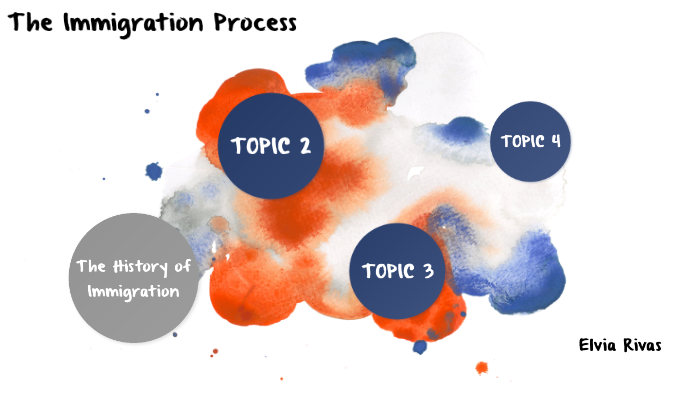 The Immigration Process

TOPIC 2

TOPIC 4

The History of Immigration

TOPIC 3

Elvia Rivas